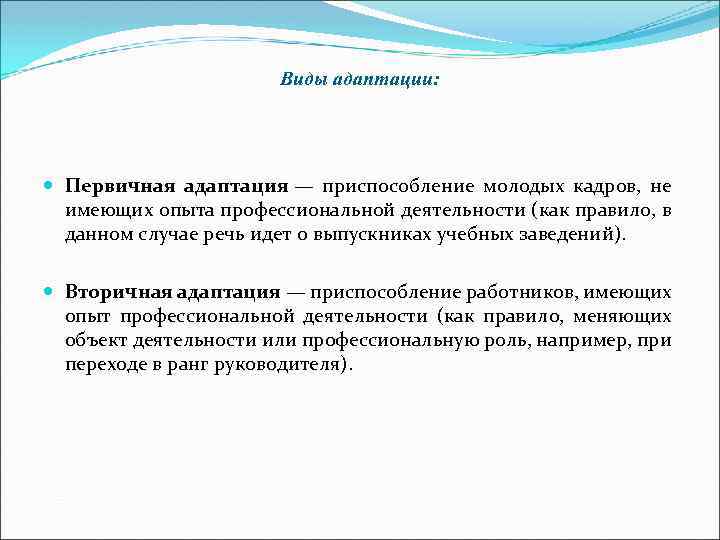 Виды адаптации:

Первичная адаптация — приспособление молодых кадров, не имеющих опыта профессиональной деятельности (как правило, в данном случае речь идет о выпускниках учебных заведений).

Вторичная адаптация — приспособление работников, имеющих опыт профессиональной деятельности (как правило, меняющих объект деятельности или профессиональную роль, например, при переходе в ранг руководителя).